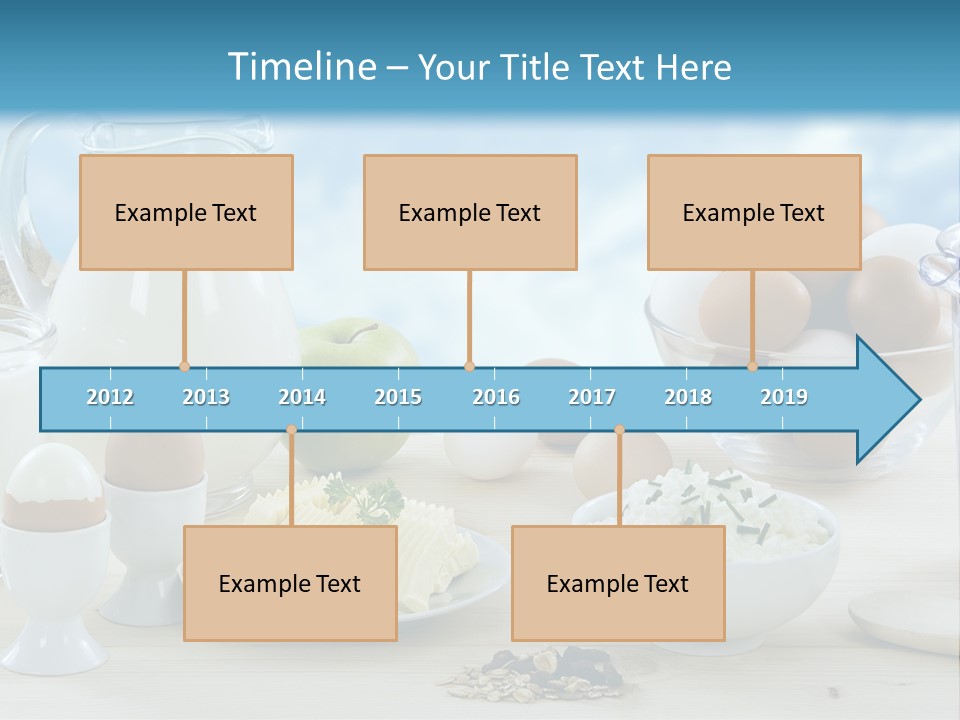 Timeline – Your Title Text Here

Example Text

Example Text

Example Text

2012 2013 2014 2015 2016 2017 2018 2019

Example Text

Example Text